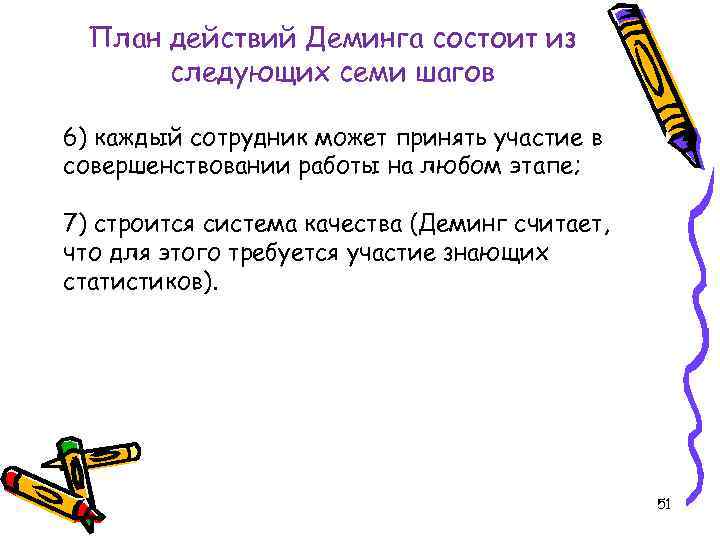 План действий Деминга состоит из следующих семи шагов

6) каждый сотрудник может принять участие в совершенствовании работы на любом этапе;

7) строится система качества (Деминг считает, что для этого требуется участие знающих статистиков).

51